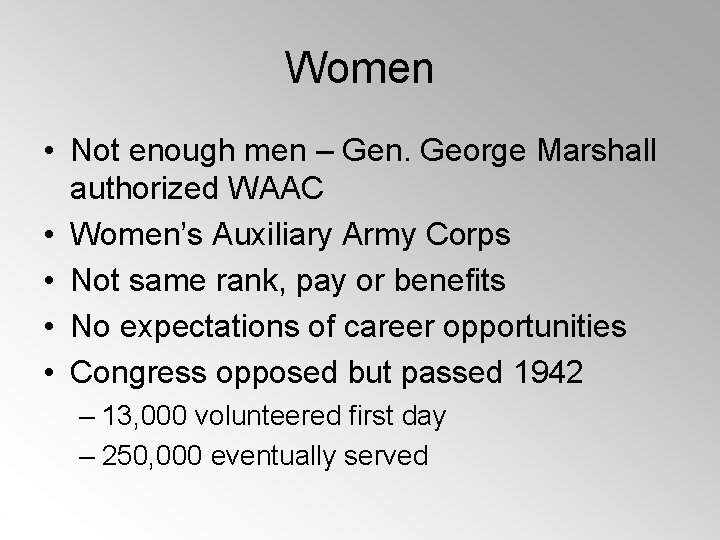 Women

• Not enough men – Gen. George Marshall authorized WAAC
• Women's Auxiliary Army Corps
• Not same rank, pay or benefits
• No expectations of career opportunities
• Congress opposed but passed 1942
– 13,000 volunteered first day
– 250,000 eventually served